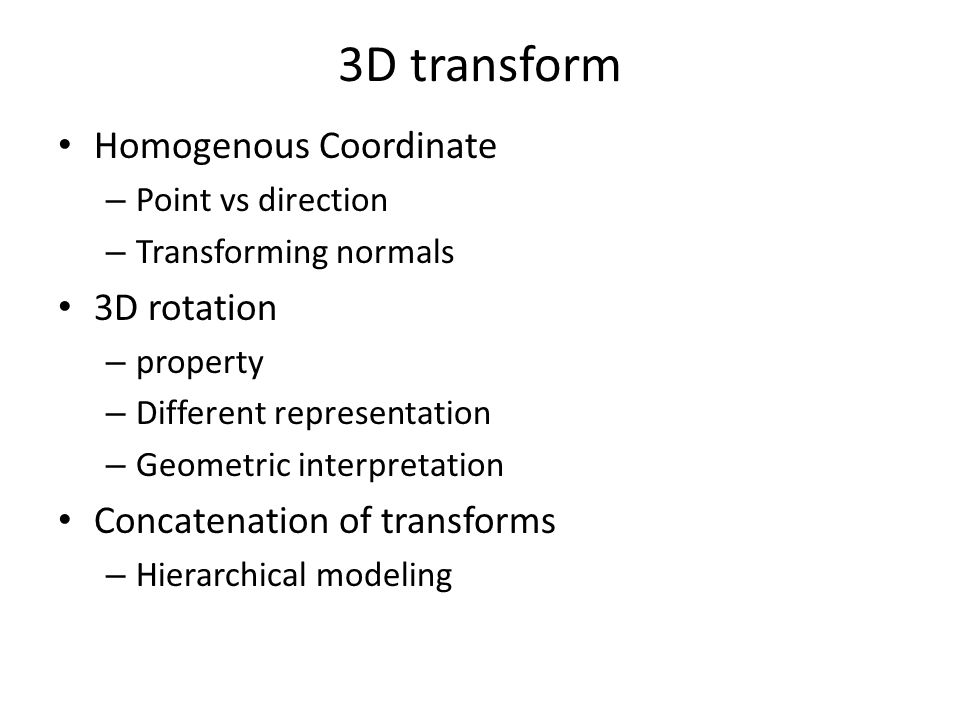 3D transform

• Homogenous Coordinate
– Point vs direction
– Transforming normals
• 3D rotation
– property
– Different representation
– Geometric interpretation
• Concatenation of transforms
– Hierarchical modeling